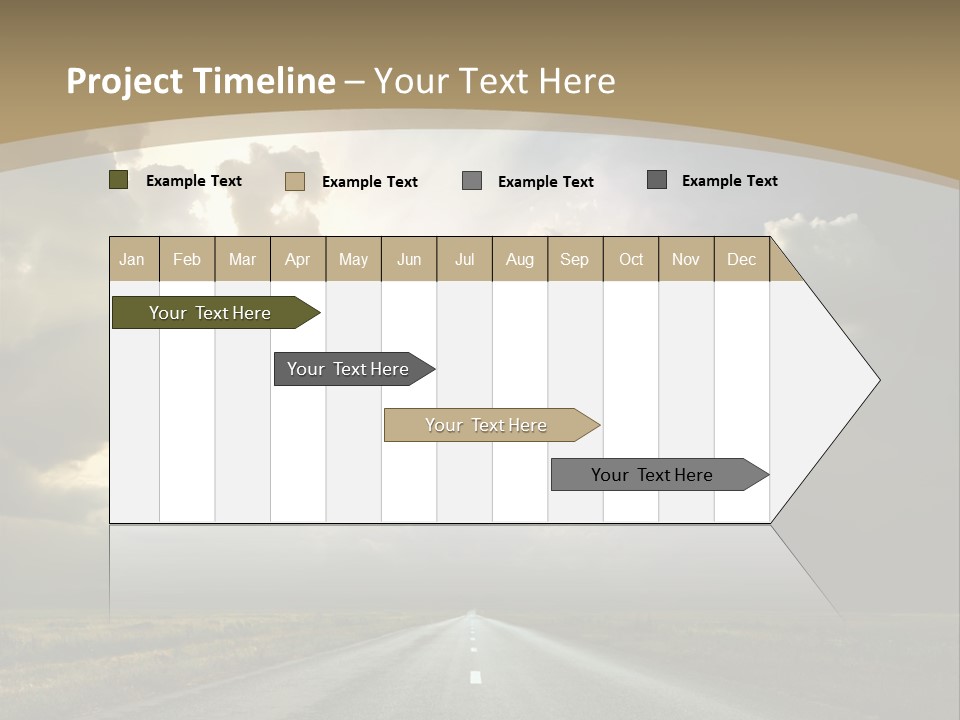 Project Timeline – Your Text Here

Example Text Example Text Example Text Example Text

| Jan | Feb | Mar | Apr | May | Jun | Jul | Aug | Sep | Oct | Nov | Dec |
|---|---|---|---|---|---|---|---|---|---|---|---|

Your Text Here

Your Text Here

Your Text Here

Your Text Here